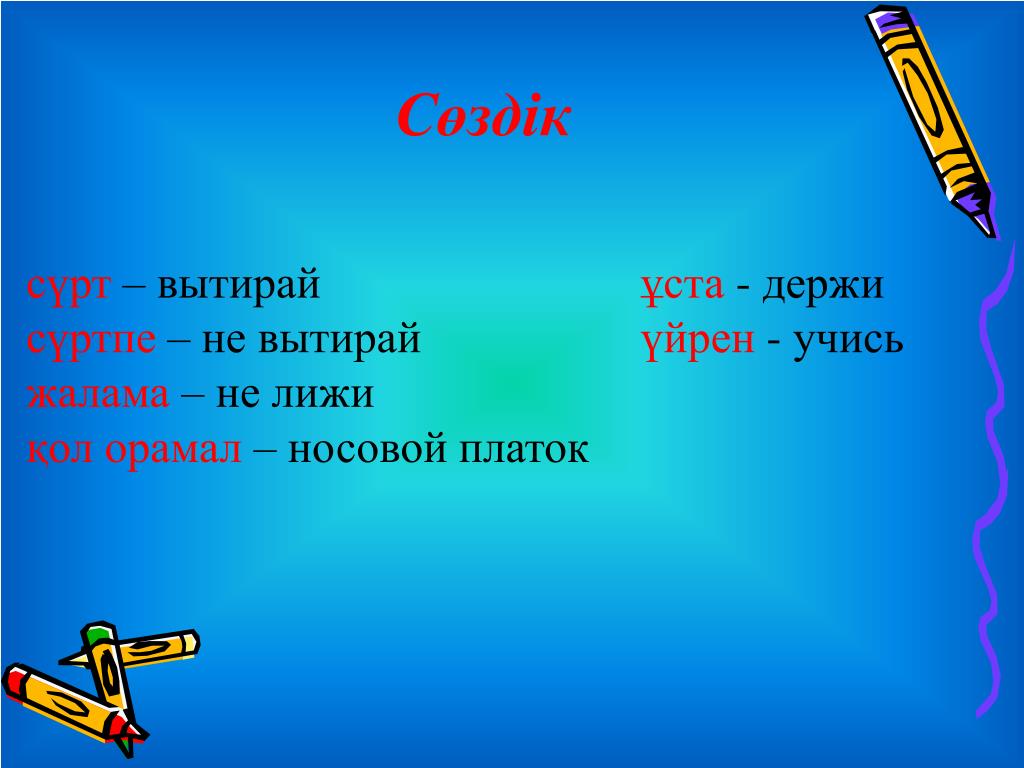 Сөздік

сүрт – вытирай
сүртпе – не вытирай
жалама – не лижи
қол орамал – носовой платок

ұста - держи
үйрен - учись